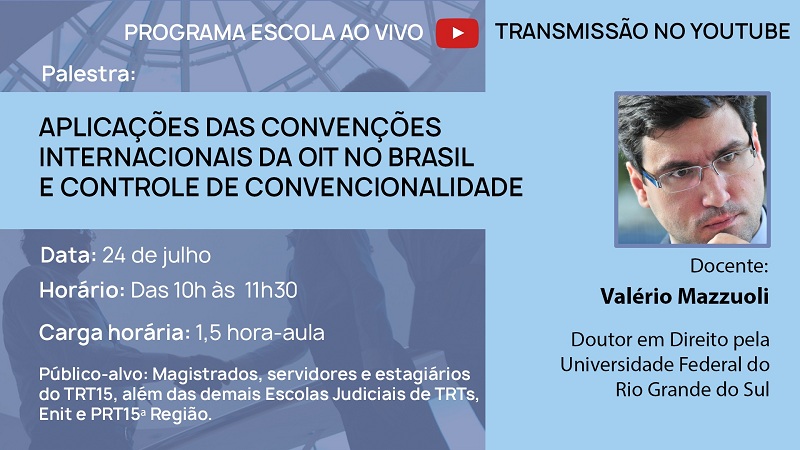 PROGRAMA ESCOLA AO VIVO

TRANSMISSÃO NO YOUTUBE

Palestra:

APLICAÇÕES DAS CONVENÇÕES INTERNACIONAIS DA OIT NO BRASIL E CONTROLE DE CONVENCIONALIDADE

Data: 24 de julho

Horário: Das 10h às 11h30

Carga horária: 1,5 hora-aula

Público-alvo: Magistrados, servidores e estagiários do TRT15, além das demais Escolas Judiciais de TRTs, Enit e PRT15ª Região.

Docente:

Valério Mazzuoli

Doutor em Direito pela Universidade Federal do Rio Grande do Sul